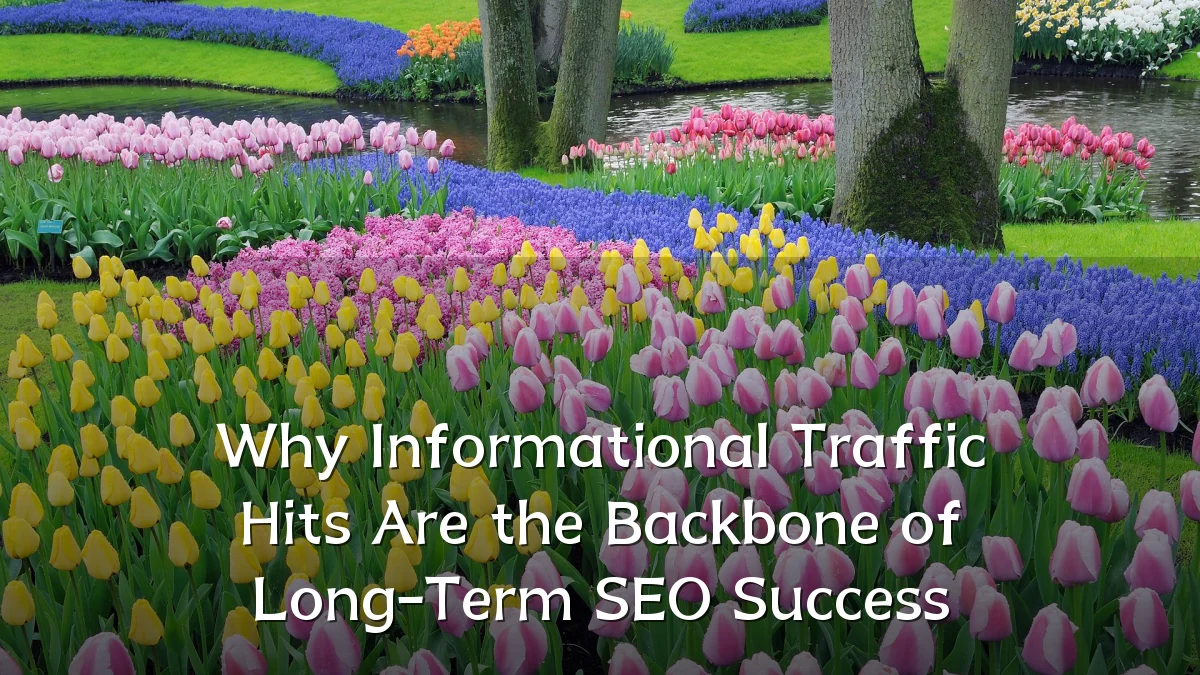 Why Informational Traffic Hits Are the Backbone of Long-Term SEO Success